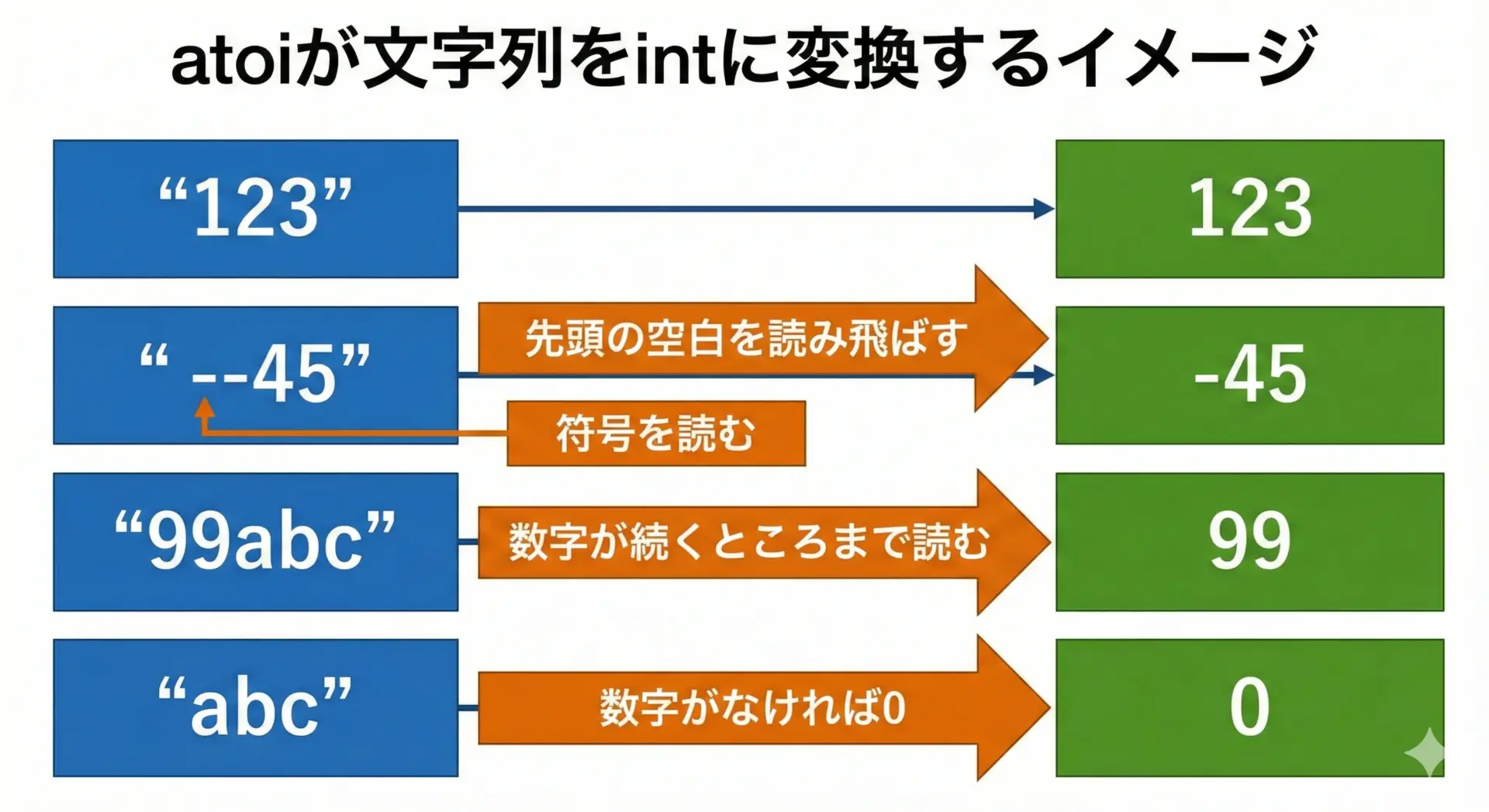 atoiが文字列をintに変換するイメージ

“123”

123

“ --45”

先頭の空白を読み飛ばす

符号を読む

-45

“99abc”

数字が続くところまで読む

99

“abc”

数字がなければ0

0